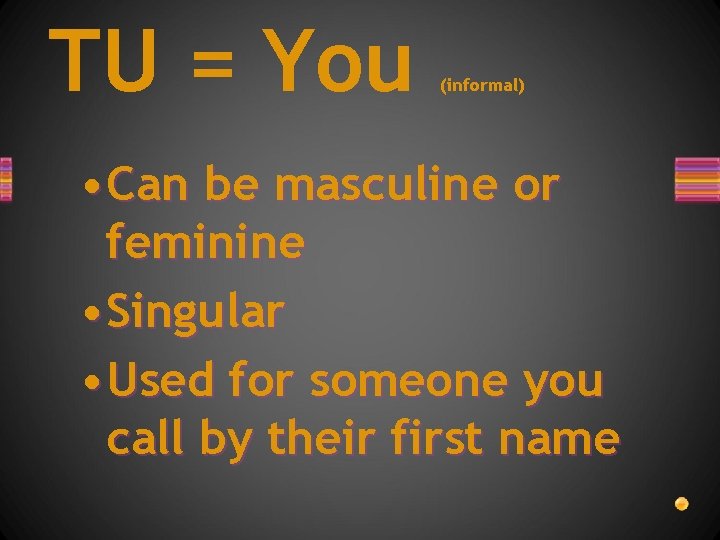 TU = You (informal)

• Can be masculine or feminine
• Singular
• Used for someone you call by their first name